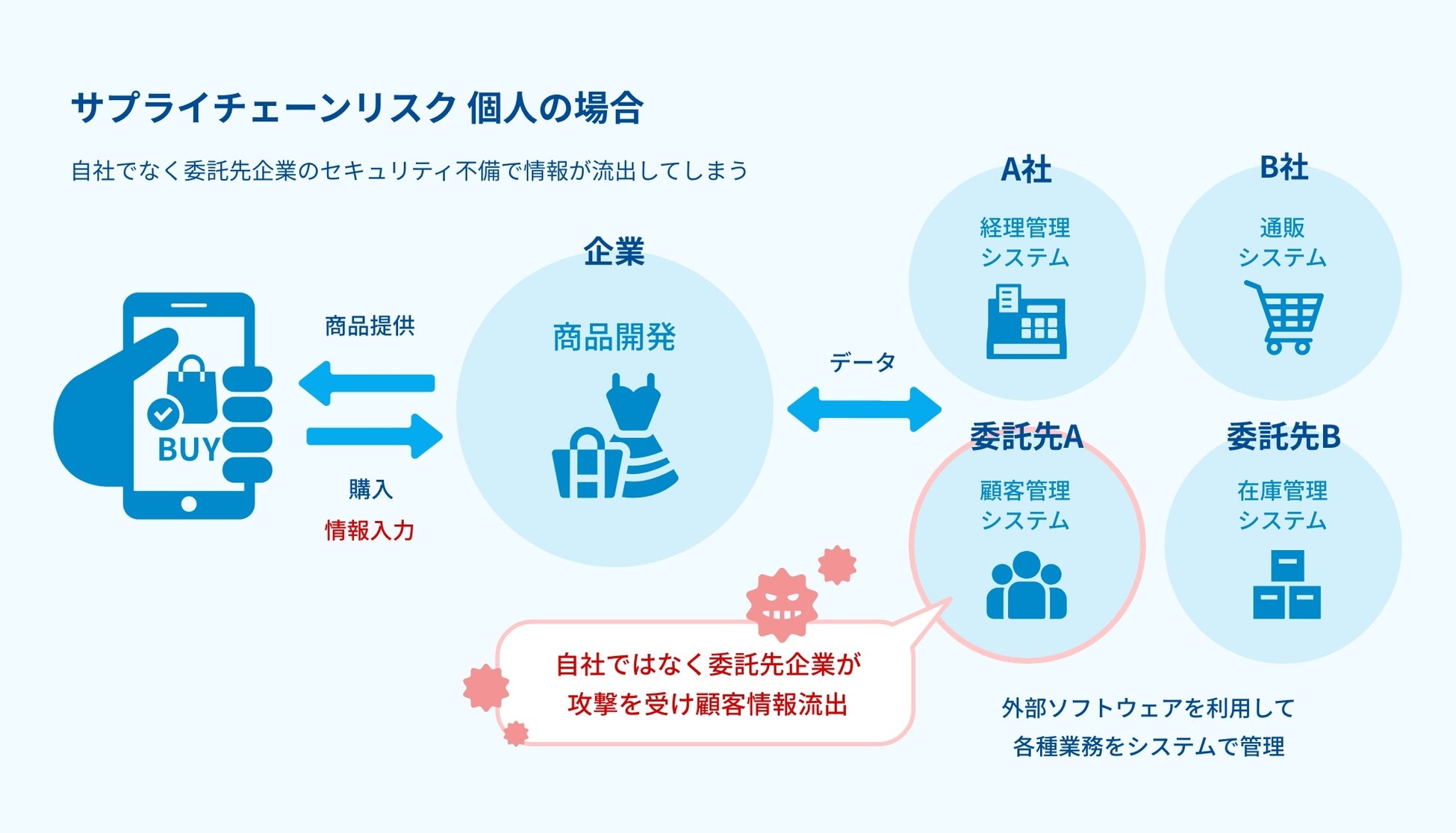 サプライチェーンリスク 個人の場合

自社でなく委託先企業のセキュリティ不備で情報が流出してしまう

BUY

商品提供

購入

情報入力

企業

商品開発

データ

A社

経理管理システム

B社

通販システム

委託先A

顧客管理システム

委託先B

在庫管理システム

自社ではなく委託先企業が攻撃を受け顧客情報流出

外部ソフトウェアを利用して各種業務をシステムで管理